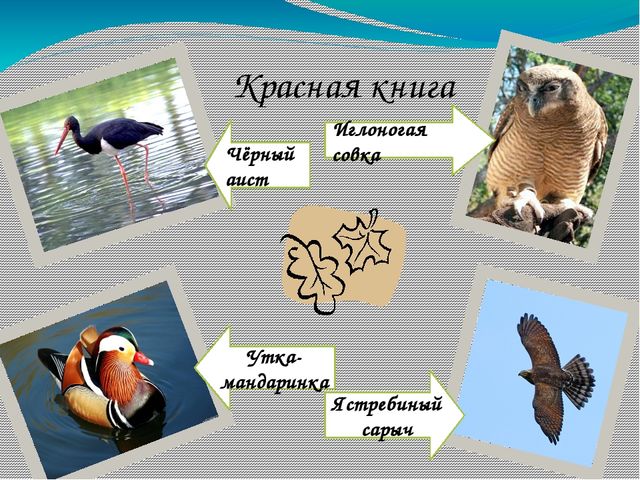 Красная книга

Чёрный аист

Иглоногая совка

Утка-мандаринка

Ястребиный сарыч